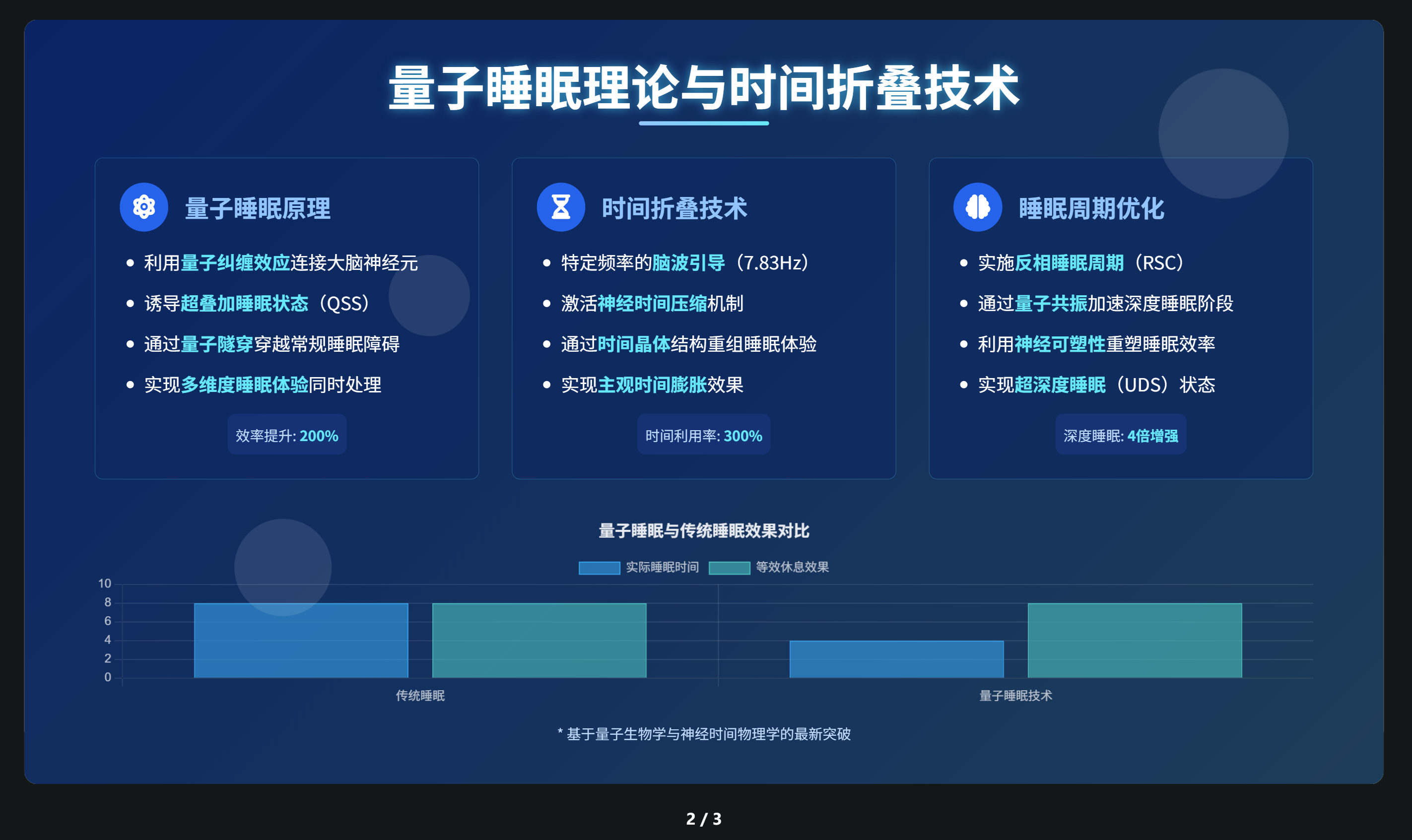 量子睡眠理论与时间折叠技术

量子睡眠原理

• 利用量子纠缠效应连接大脑神经元
• 诱导超叠加睡眠状态（QSS）
• 通过量子隧穿穿越常规睡眠障碍
• 实现多维度睡眠体验同时处理

效率提升: 200%

时间折叠技术

• 特定频率的脑波引导（7.83Hz）
• 激活神经时间压缩机制
• 通过时间晶体结构重组睡眠体验
• 实现主观时间膨胀效果

时间利用率: 300%

睡眠周期优化

• 实施反相睡眠周期（RSC）
• 通过量子共振加速深度睡眠阶段
• 利用神经可塑性重塑睡眠效率
• 实现超深度睡眠（UDS）状态

深度睡眠: 4倍增强

量子睡眠与传统睡眠效果对比

实际睡眠时间 等效休息效果

10
8
6
4
2
0

传统睡眠 量子睡眠技术

* 基于量子生物学与神经时间物理学的最新突破

2 / 3